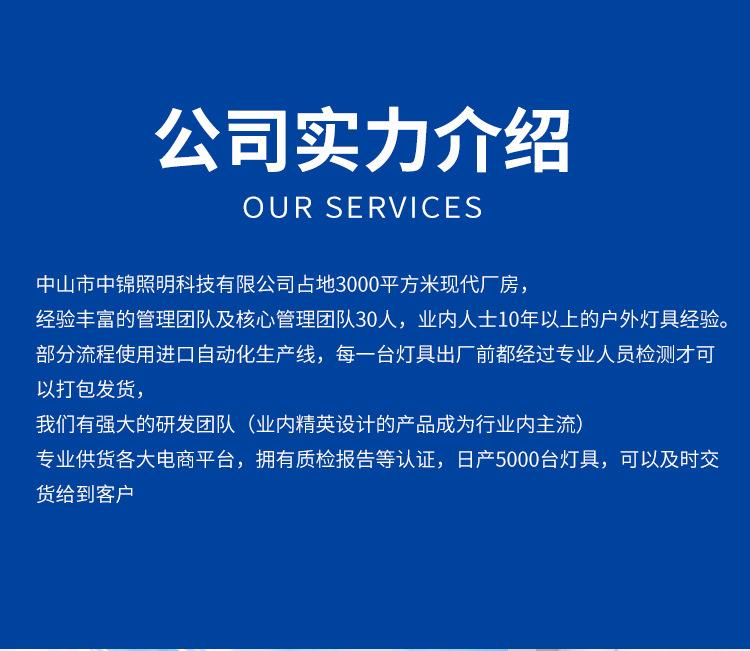 公司实力介绍

OUR SERVICES

中山市中锦照明科技有限公司占地3000平方米现代厂房，
经验丰富的管理团队及核心管理团队30人，业内人士10年以上的户外灯具经验。
部分流程使用进口自动化生产线，每一台灯具出厂前都经过专业人员检测才可以打包发货，
我们有强大的研发团队（业内精英设计的产品成为行业内主流）
专业供货各大电商平台，拥有质检报告等认证，日产5000台灯具，可以及时交货给到客户